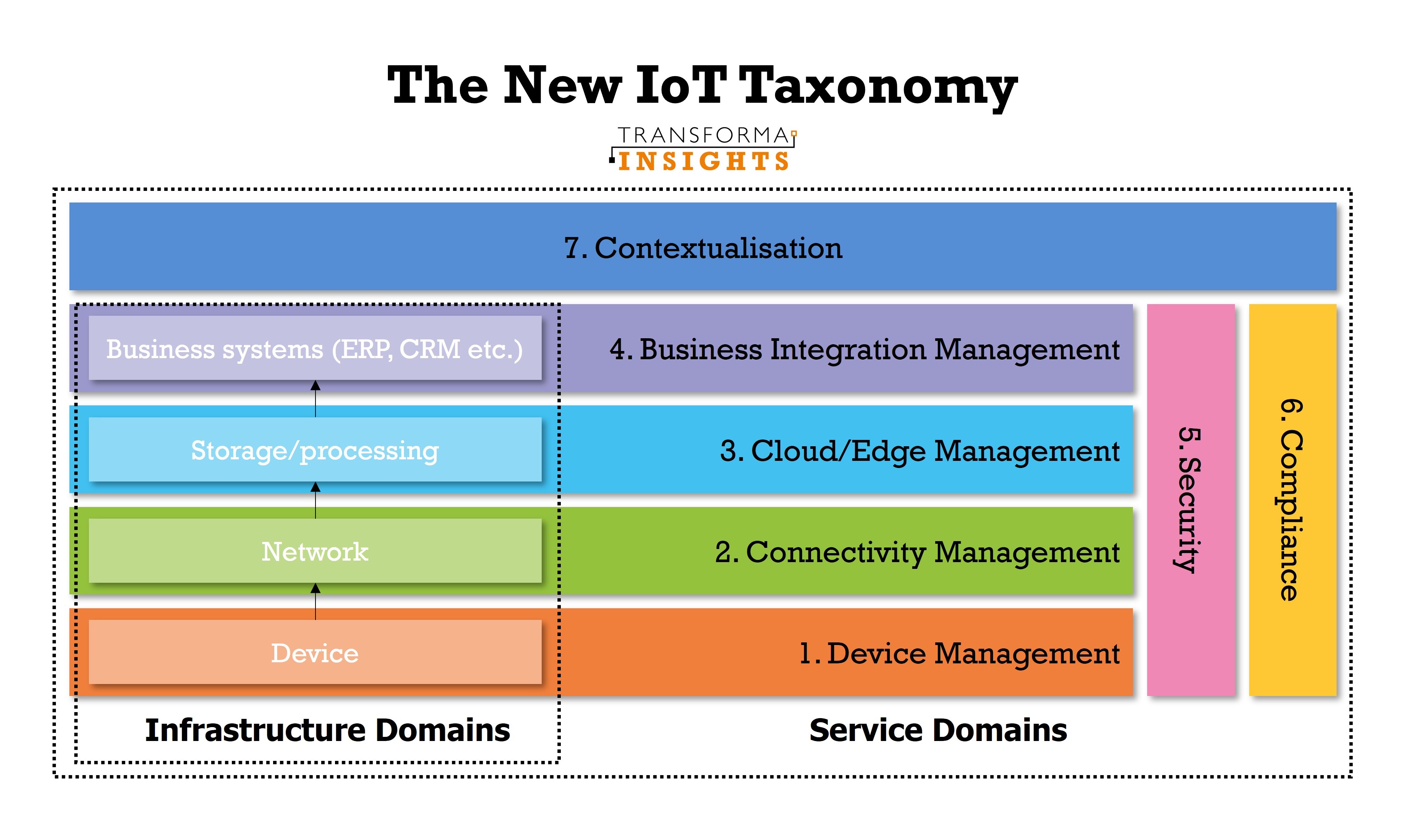 The New IoT Taxonomy

TRANSFORMA INSIGHTS

7. Contextualisation

Business systems (ERP, CRM etc.)

4. Business Integration Management

Storage/processing

3. Cloud/Edge Management

Network

2. Connectivity Management

Device

1. Device Management

5. Security

6. Compliance

Infrastructure Domains

Service Domains